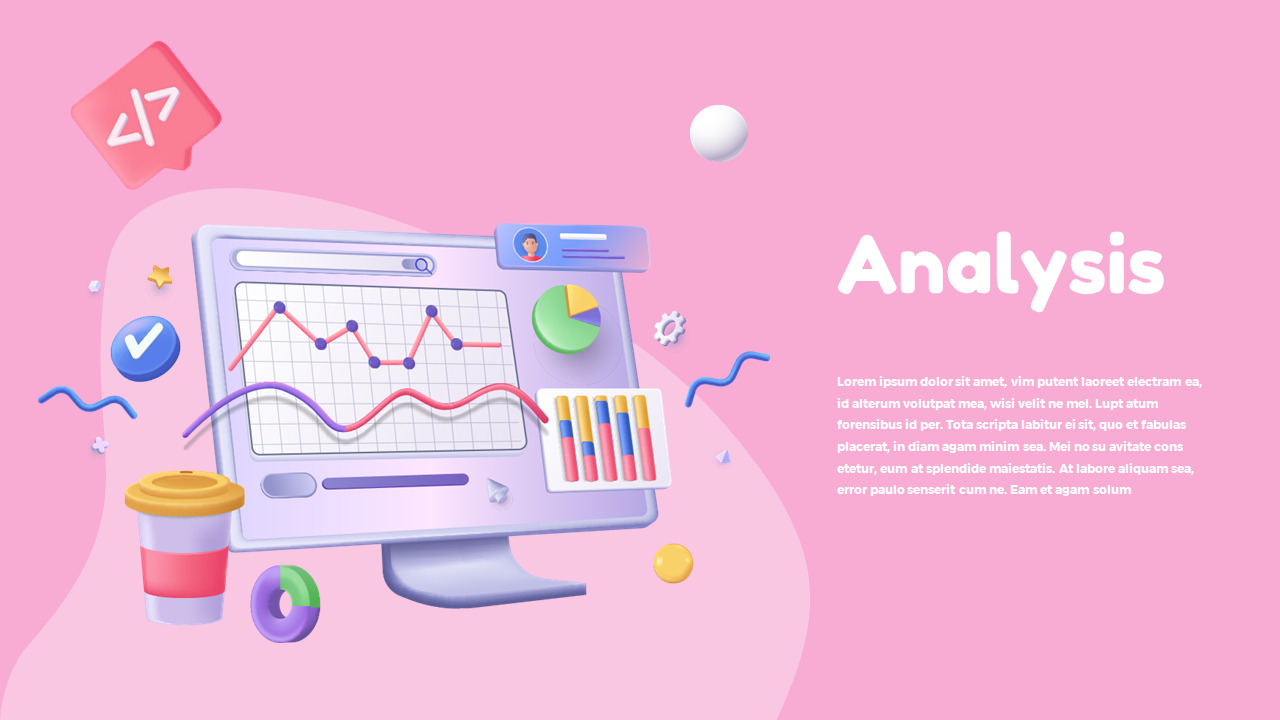 </>

Analysis

Lorem ipsum dolor sit amet, vim putent laoreet electram ea, id alterum volutpat mea, wisi velit ne mel. Lupt atum forensibus id per. Tota scripta labitur ei sit, quo et fabulas placerat, in diam agam minim sea. Mei no su avitate cons etetur, eum at splendide maiestatis. At labore aliquam sea, error paulo senserit cum ne. Eam et agam solum